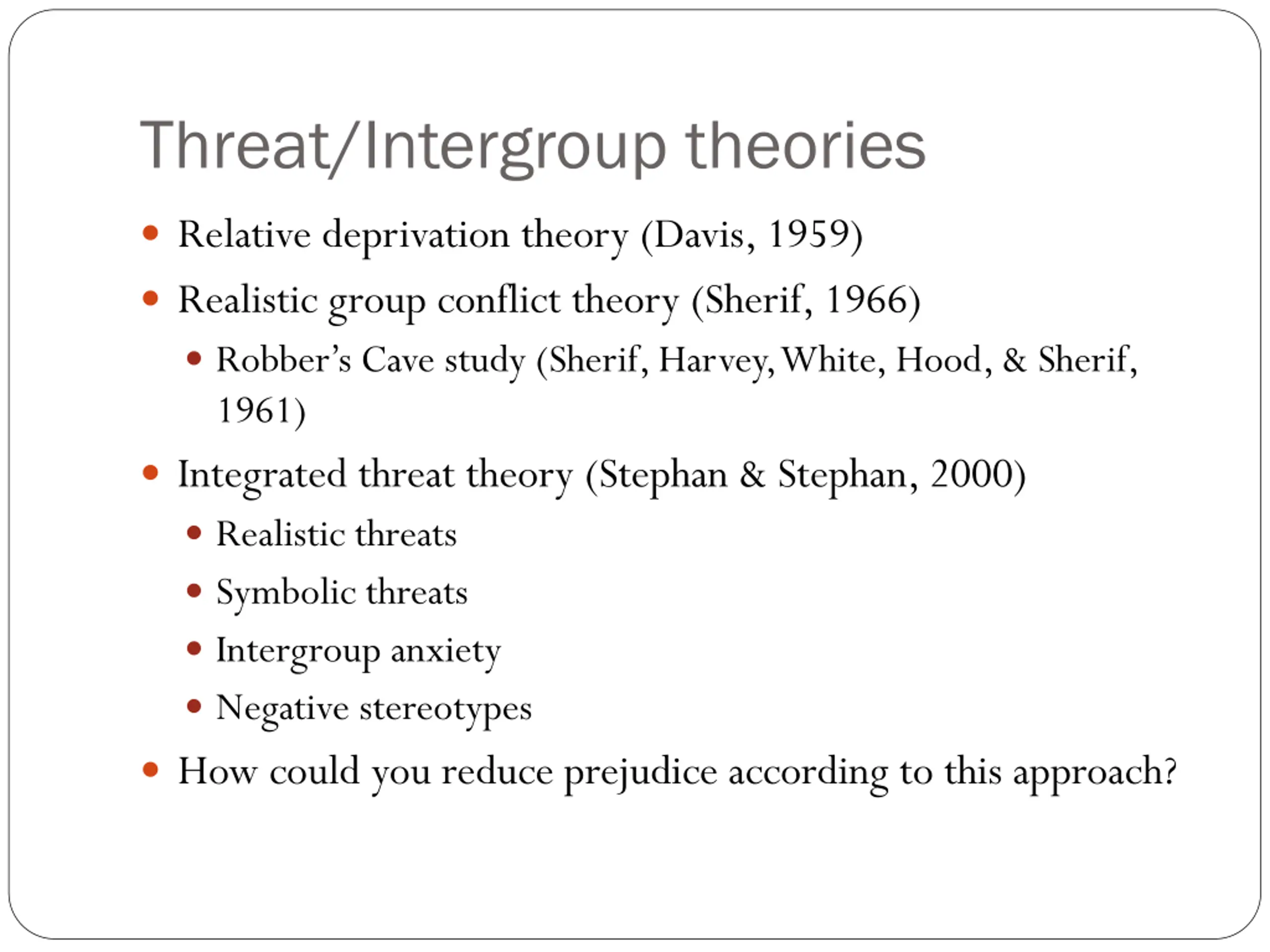 Threat/Intergroup theories

- Relative deprivation theory (Davis, 1959)
- Realistic group conflict theory (Sherif, 1966)
  - Robber's Cave study (Sherif, Harvey, White, Hood, & Sherif, 1961)
- Integrated threat theory (Stephan & Stephan, 2000)
  - Realistic threats
  - Symbolic threats
  - Intergroup anxiety
  - Negative stereotypes
- How could you reduce prejudice according to this approach?